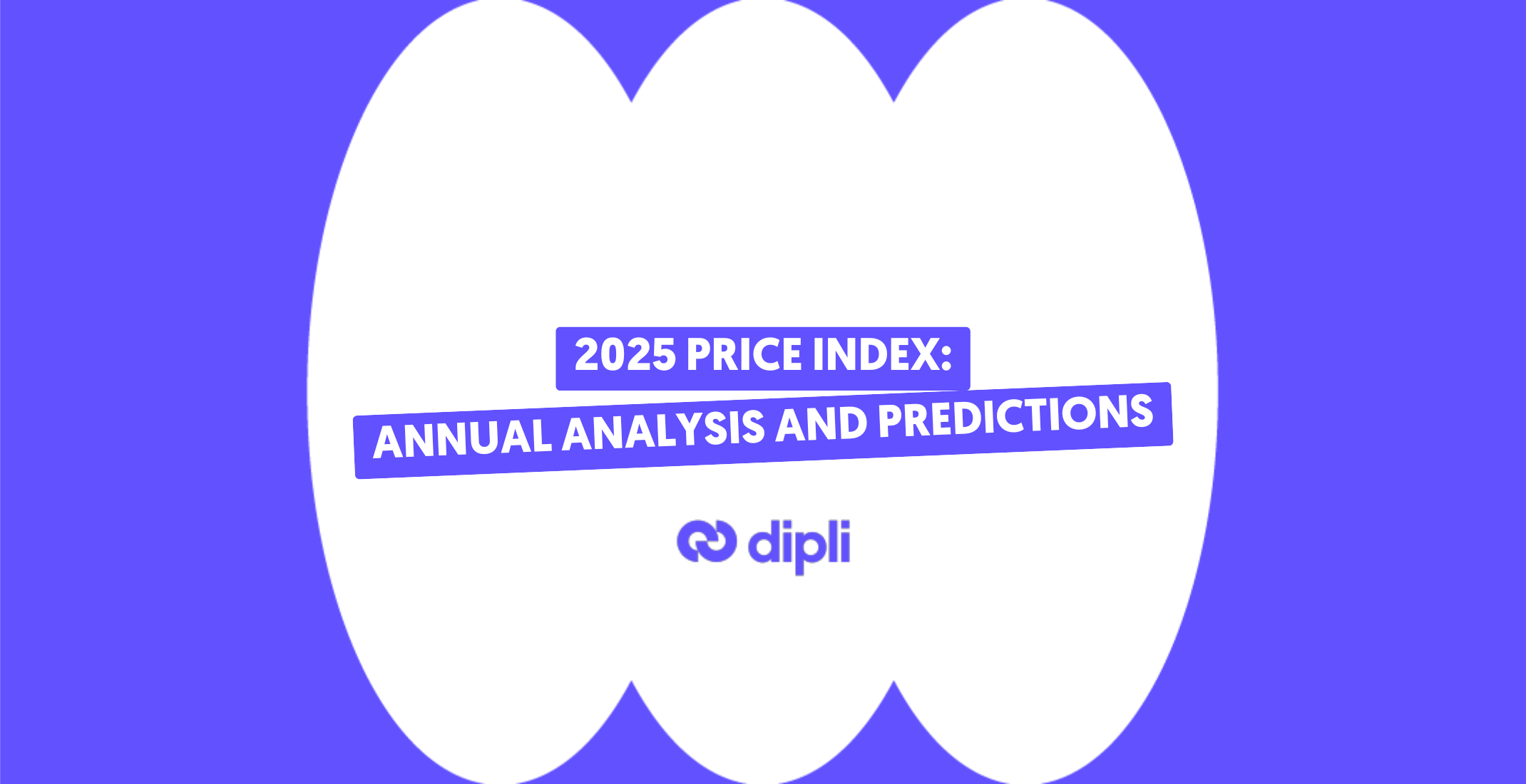 2025 PRICE INDEX:
ANNUAL ANALYSIS AND PREDICTIONS

dipli